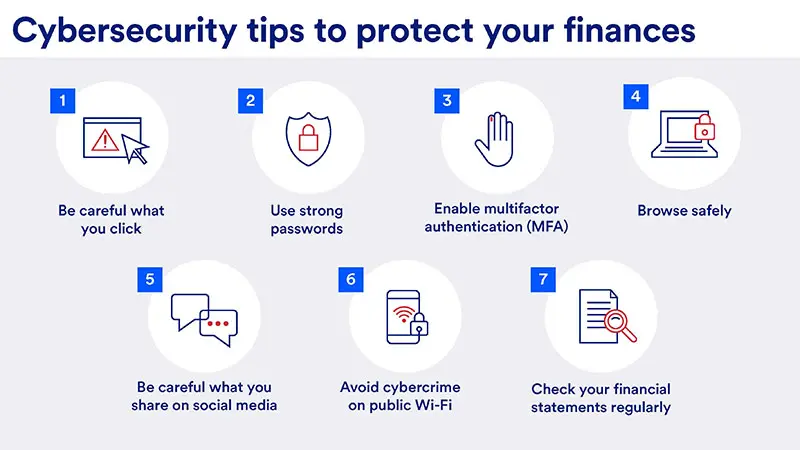 Cybersecurity tips to protect your finances

1
Be careful what you click

2
Use strong passwords

3
Enable multifactor authentication (MFA)

4
Browse safely

5
Be careful what you share on social media

6
Avoid cybercrime on public Wi-Fi

7
Check your financial statements regularly